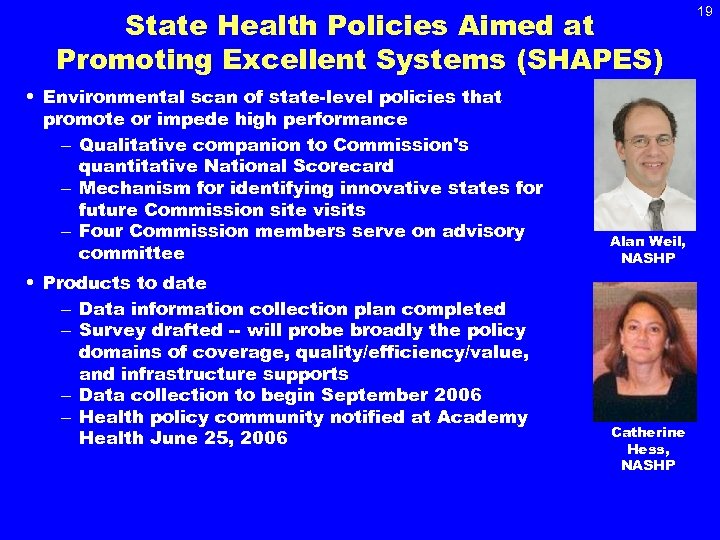 19

State Health Policies Aimed at Promoting Excellent Systems (SHAPES)

• Environmental scan of state-level policies that promote or impede high performance
– Qualitative companion to Commission's quantitative National Scorecard
– Mechanism for identifying innovative states for future Commission site visits
– Four Commission members serve on advisory committee

• Products to date
– Data information collection plan completed
– Survey drafted -- will probe broadly the policy domains of coverage, quality/efficiency/value, and infrastructure supports
– Data collection to begin September 2006
– Health policy community notified at Academy Health June 25, 2006

Alan Weil, NASHP

Catherine Hess, NASHP